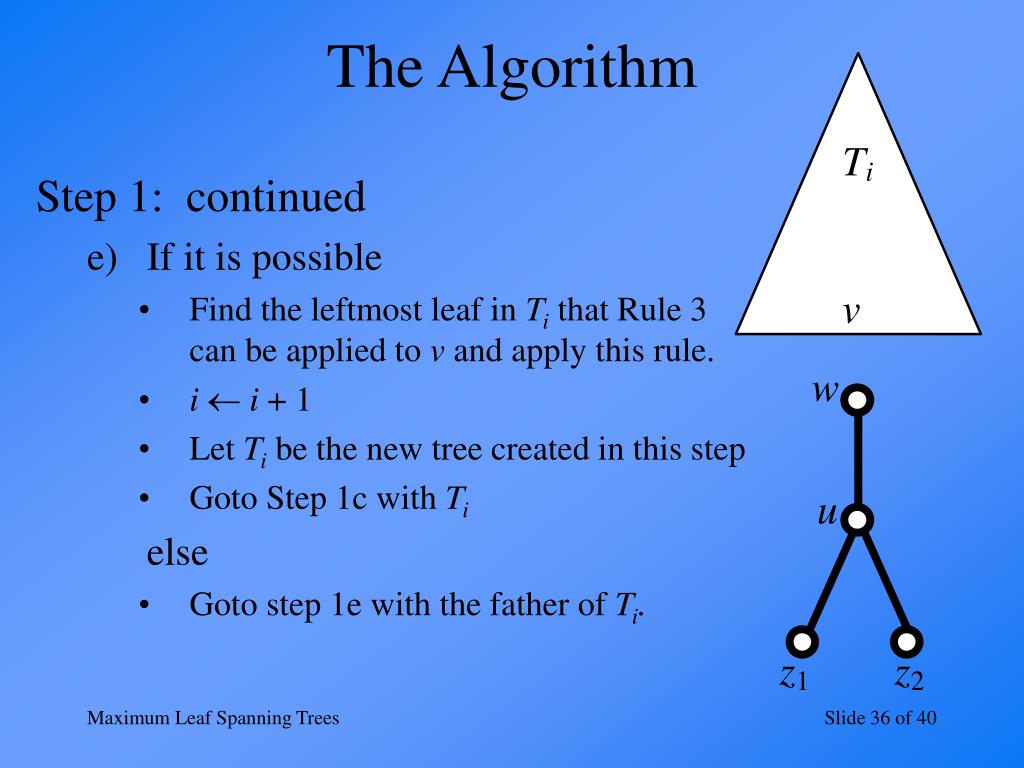 The Algorithm

Step 1: continued

e) If it is possible

• Find the leftmost leaf in $T_i$ that Rule 3 can be applied to $v$ and apply this rule.

• $i \leftarrow i + 1$

• Let $T_i$ be the new tree created in this step

• Goto Step 1c with $T_i$

else

• Goto step 1e with the father of $T_i$.

$T_i$

$v$

$w$

$u$

$z_1$

$z_2$

Maximum Leaf Spanning Trees

Slide 36 of 40